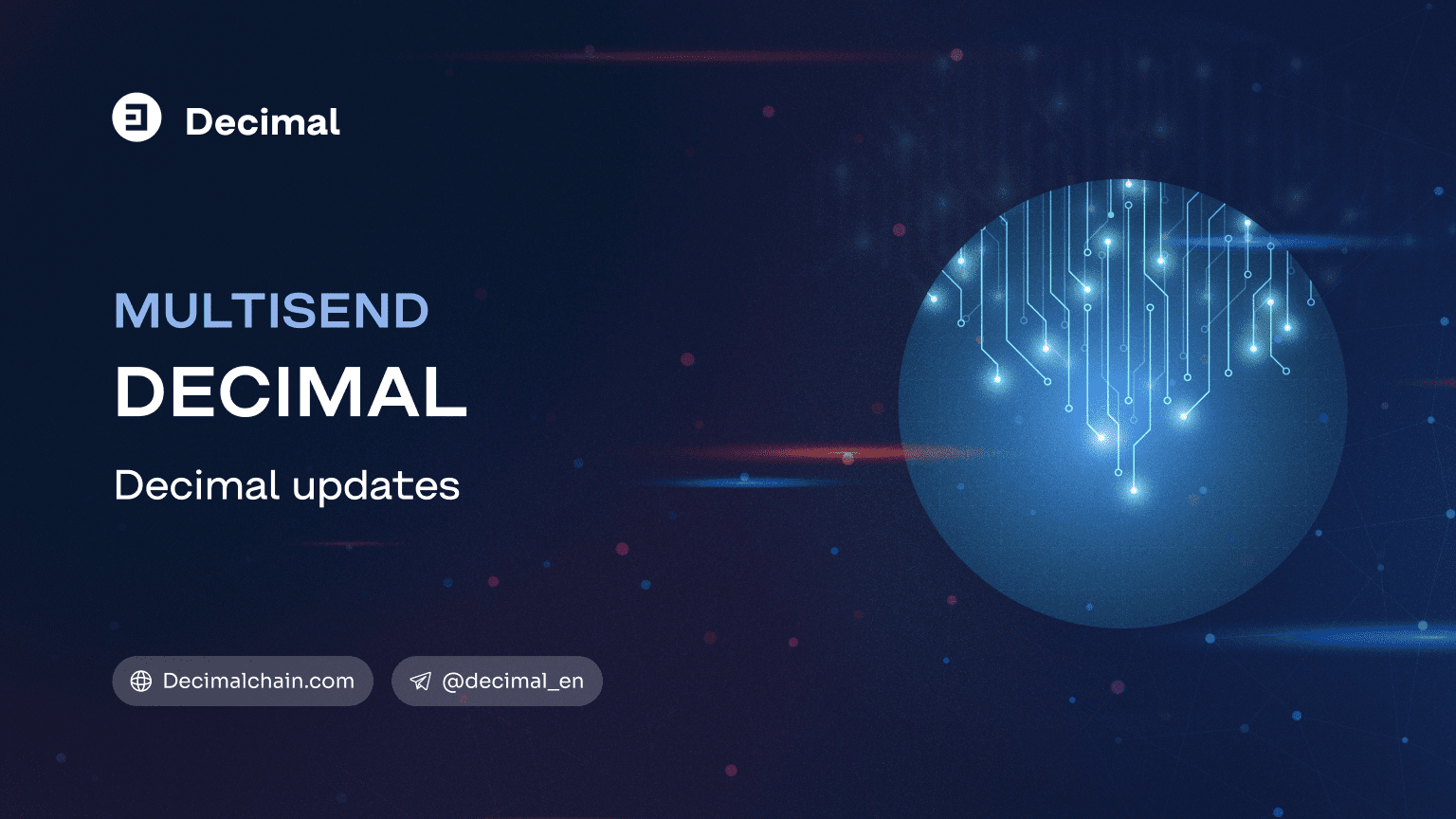 Decimal

MULTISEND
DECIMAL

Decimal updates

Decimalchain.com

@decimal_en